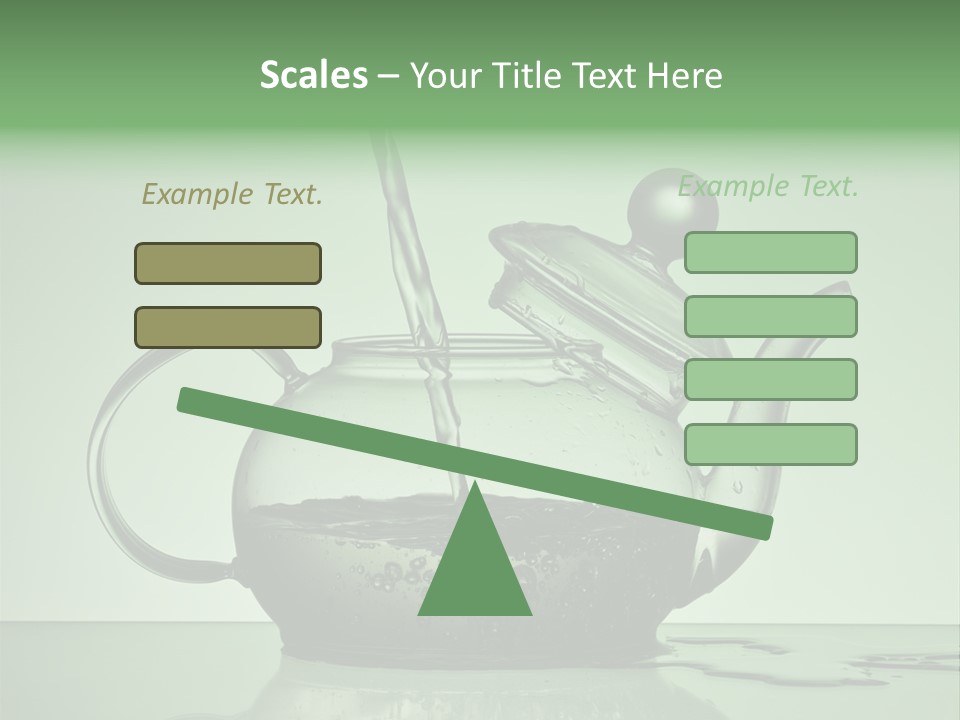 Scales – Your Title Text Here

Example Text.

Example Text.